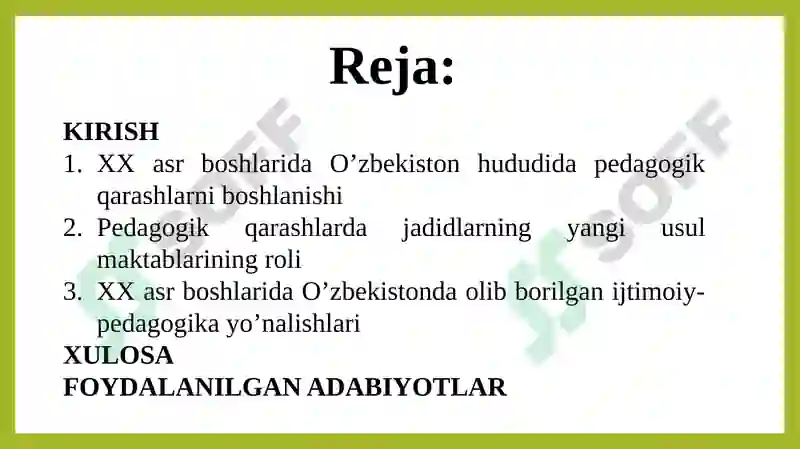 Reja:

KIRISH
1. XX asr boshlarida O’zbekiston hududida pedagogik qarashlarni boshlanishi
2. Pedagogik qarashlarda jadidlarning yangi usul maktablarining roli
3. XX asr boshlarida O’zbekistonda olib borilgan ijtimoiy-pedagogika yo’nalishlari
XULOSA
FOYDALANILGAN ADABIYOTLAR

SOFF
SOFF